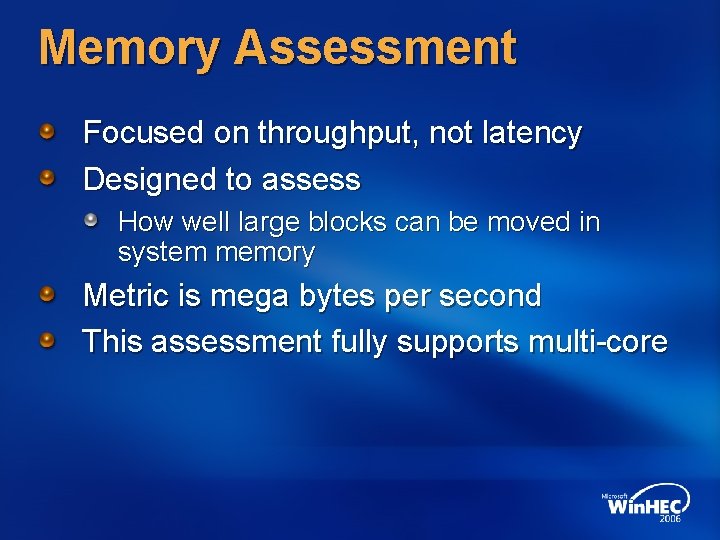 Memory Assessment

Focused on throughput, not latency

Designed to assess

How well large blocks can be moved in system memory

Metric is mega bytes per second

This assessment fully supports multi-core

Microsoft WinHEC 2006